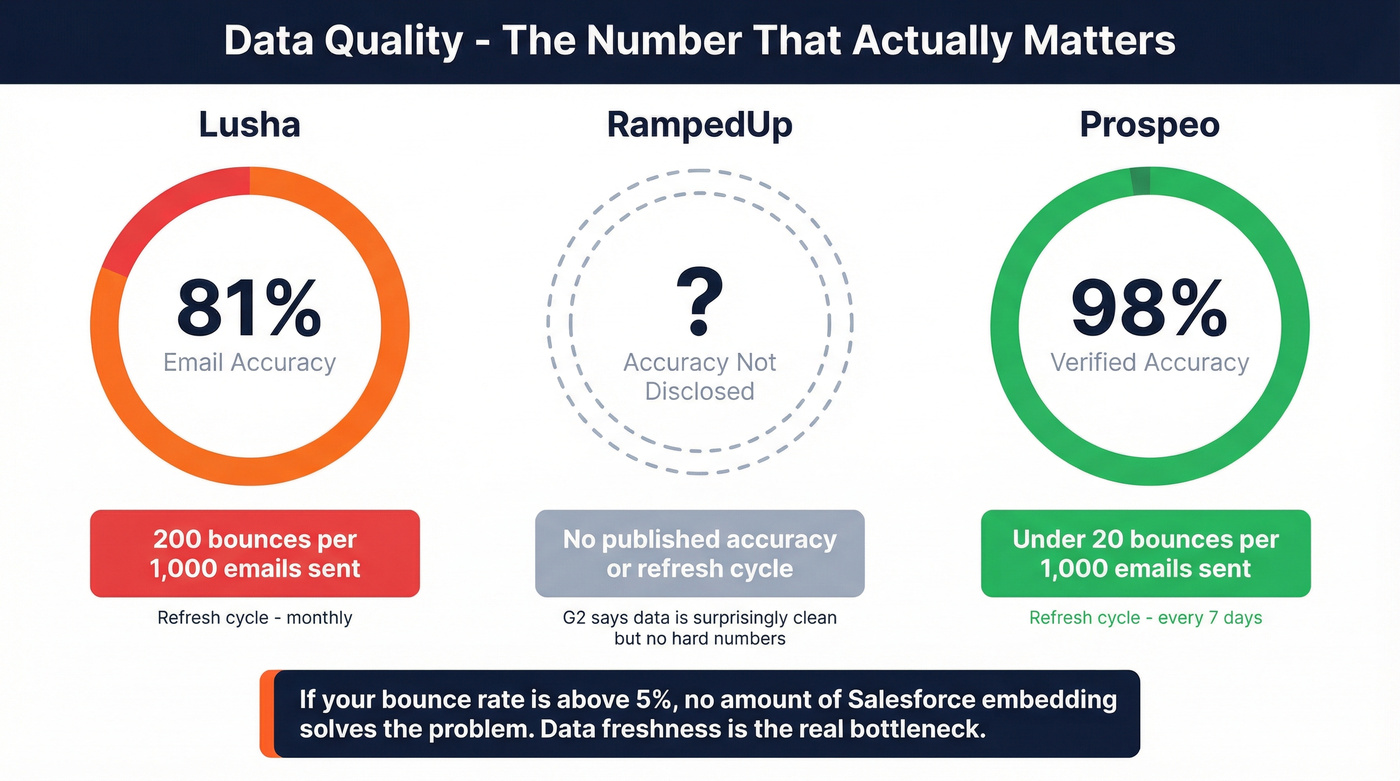 Data Quality - The Number That Actually Matters

Lusha

81%
Email Accuracy

200 bounces per 1,000 emails sent

Refresh cycle - monthly

RampedUp

?
Accuracy Not Disclosed

No published accuracy or refresh cycle

G2 says data is surprisingly clean but no hard numbers

Prospeo

98%
Verified Accuracy

Under 20 bounces per 1,000 emails sent

Refresh cycle - every 7 days

If your bounce rate is above 5%, no amount of Salesforce embedding solves the problem. Data freshness is the real bottleneck.